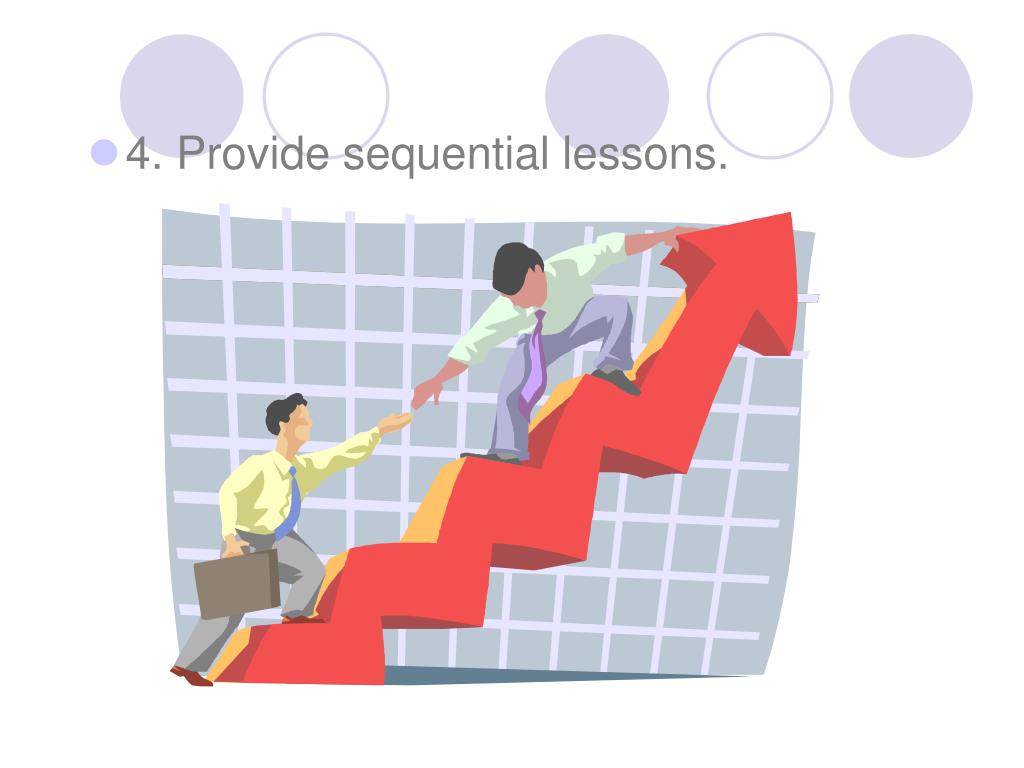 4. Provide sequential lessons.